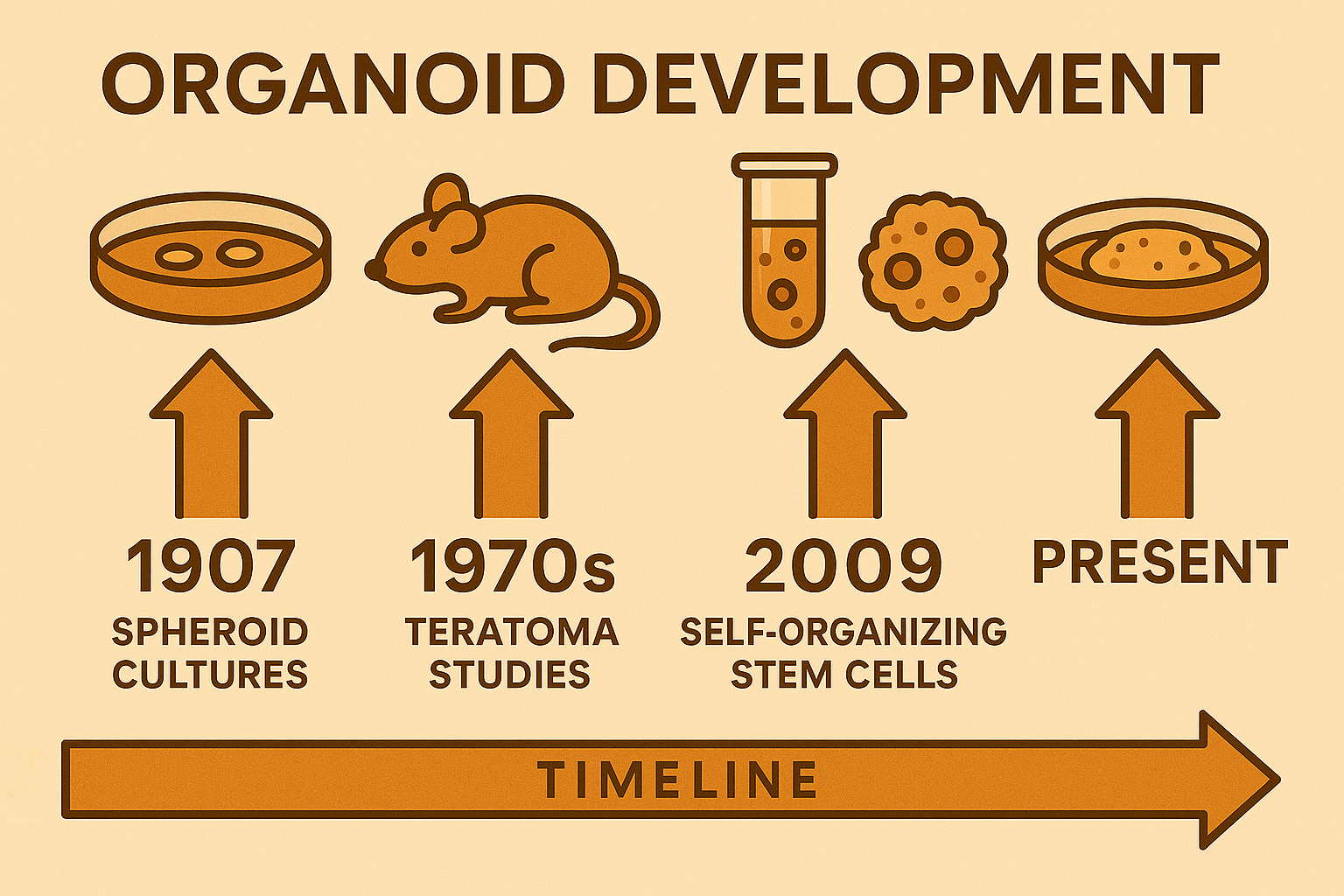 ORGANOID DEVELOPMENT

1907
SPHEROID CULTURES

1970s
TERATOMA STUDIES

2009
SELF-ORGANIZING STEM CELLS

PRESENT

TIMELINE